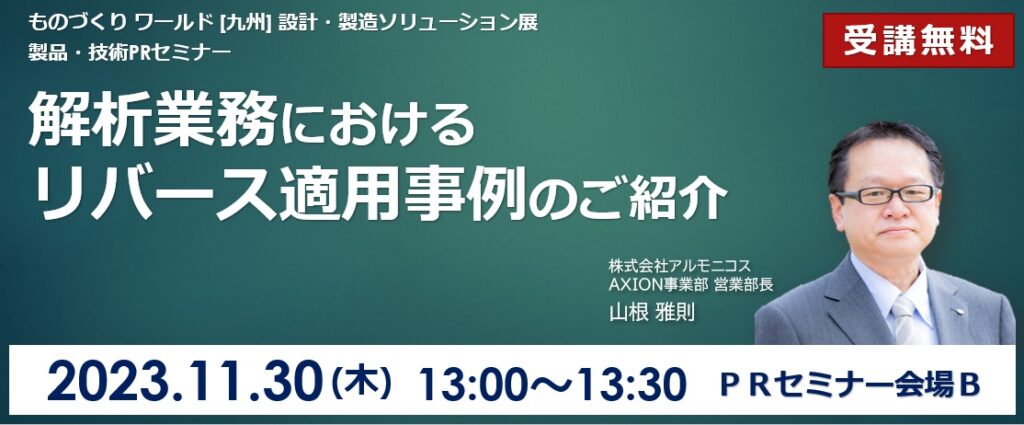 ものづくり ワールド [九州] 設計・製造ソリューション展
製品・技術PRセミナー

受講無料

解析業務における
リバース適用事例のご紹介

株式会社アルモニコス
AXION事業部 営業部長
山根 雅則

2023.11.30(木) 13:00～13:30 ＰＲセミナー会場Ｂ